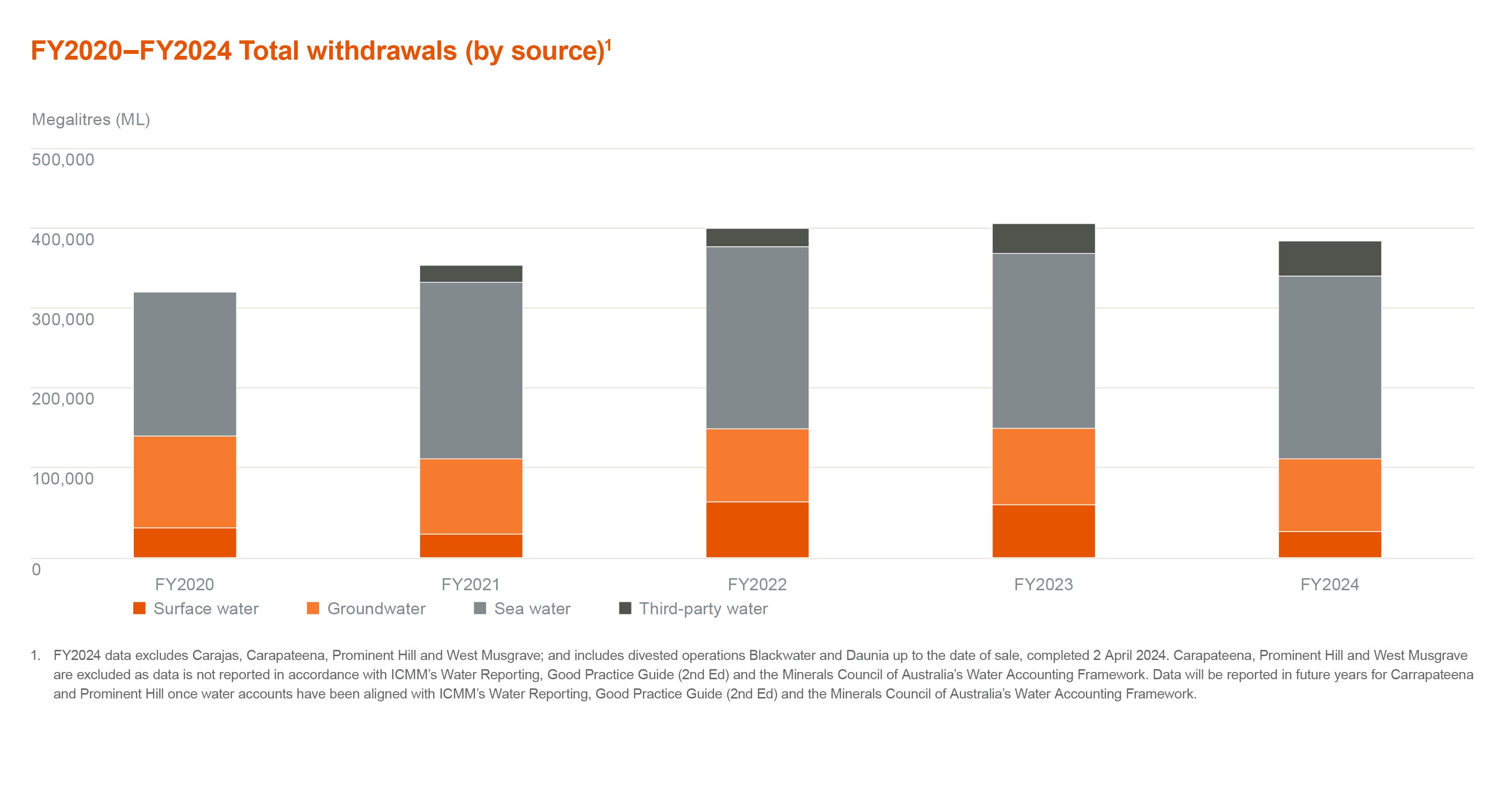 FY2020–FY2024 Total withdrawals (by source)$^1$

Megalitres (ML)

500,000

400,000

300,000

200,000

100,000

0

FY2020

FY2021

FY2022

FY2023

FY2024

Surface water Groundwater Sea water Third-party water

1. FY2024 data excludes Carajas, Carapateena, Prominent Hill and West Musgrave; and includes divested operations Blackwater and Daunia up to the date of sale, completed 2 April 2024. Carapateena, Prominent Hill and West Musgrave are excluded as data is not reported in accordance with ICMM's Water Reporting, Good Practice Guide (2nd Ed) and the Minerals Council of Australia's Water Accounting Framework. Data will be reported in future years for Carrapateena and Prominent Hill once water accounts have been aligned with ICMM's Water Reporting, Good Practice Guide (2nd Ed) and the Minerals Council of Australia's Water Accounting Framework.